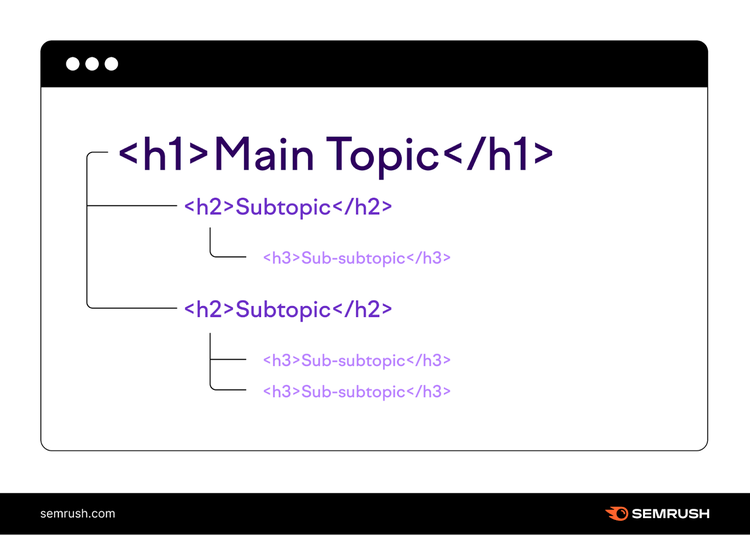 <h1>Main Topic</h1>

<h2>Subtopic</h2>

<h3>Sub-subtopic</h3>

<h2>Subtopic</h2>

<h3>Sub-subtopic</h3>

<h3>Sub-subtopic</h3>

semrush.com

SEMRUSH